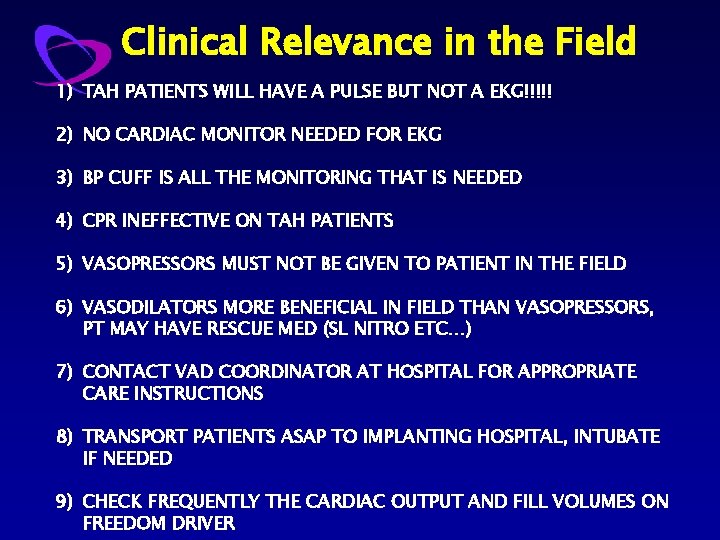 Clinical Relevance in the Field

1) TAH PATIENTS WILL HAVE A PULSE BUT NOT A EKG!!!!!

2) NO CARDIAC MONITOR NEEDED FOR EKG

3) BP CUFF IS ALL THE MONITORING THAT IS NEEDED

4) CPR INEFFECTIVE ON TAH PATIENTS

5) VASOPRESSORS MUST NOT BE GIVEN TO PATIENT IN THE FIELD

6) VASODILATORS MORE BENEFICIAL IN FIELD THAN VASOPRESSORS, PT MAY HAVE RESCUE MED (SL NITRO ETC…)

7) CONTACT VAD COORDINATOR AT HOSPITAL FOR APPROPRIATE CARE INSTRUCTIONS

8) TRANSPORT PATIENTS ASAP TO IMPLANTING HOSPITAL, INTUBATE IF NEEDED

9) CHECK FREQUENTLY THE CARDIAC OUTPUT AND FILL VOLUMES ON FREEDOM DRIVER